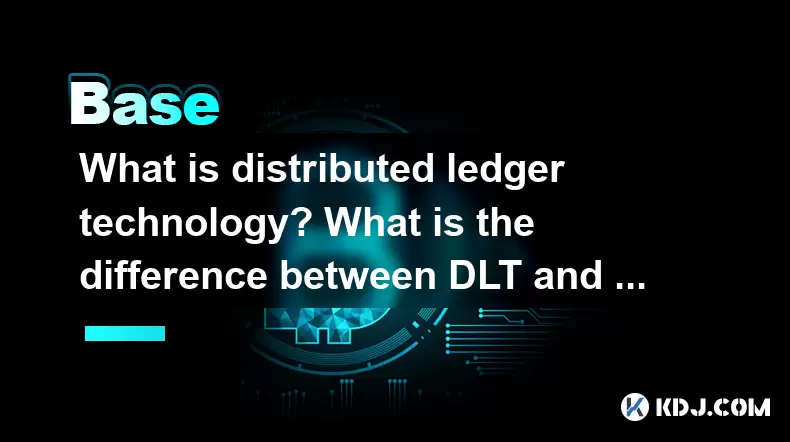 Base

What is distributed ledger technology? What is the difference between DLT and ...

KDJ.COM